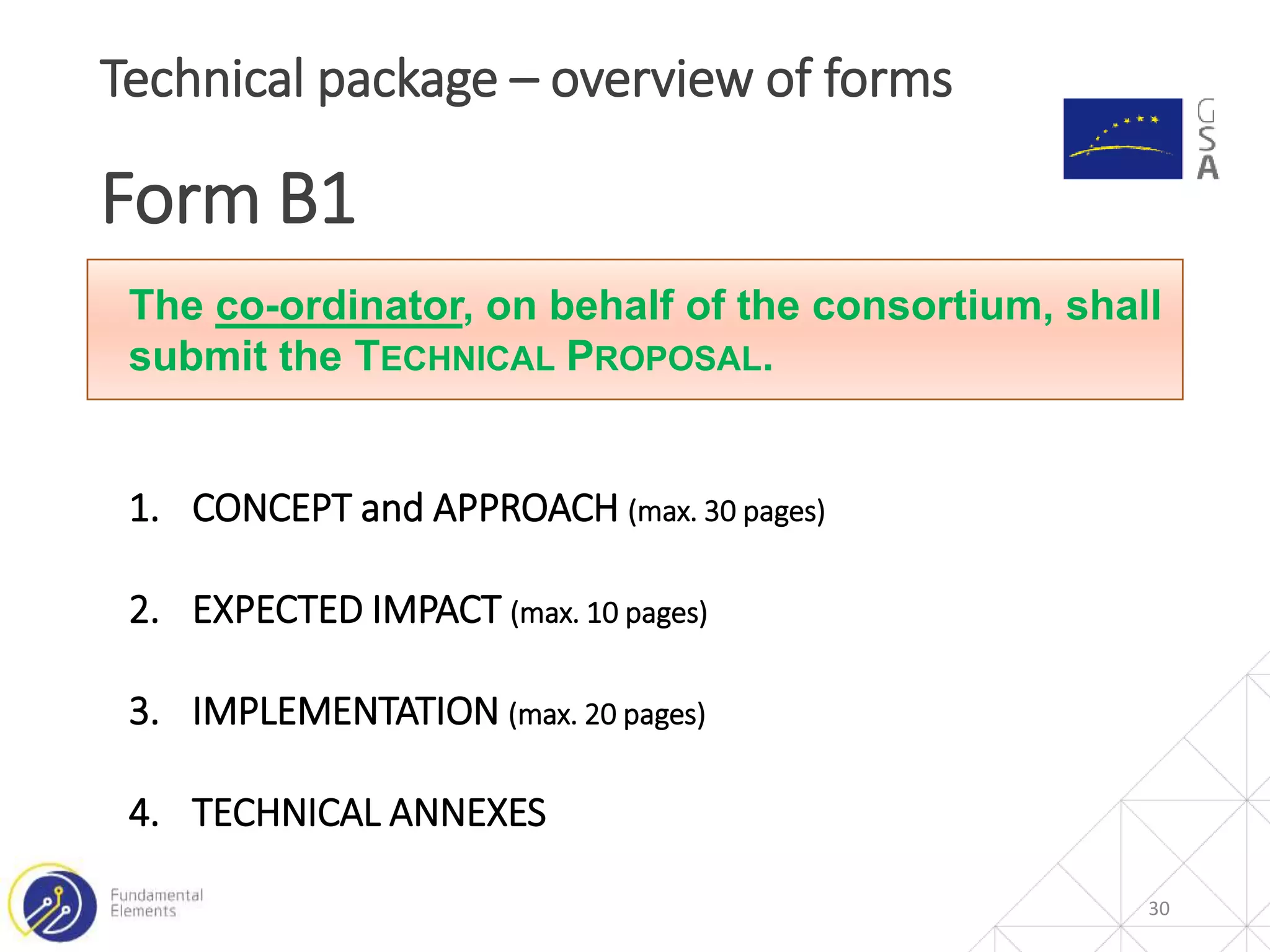 Technical package – overview of forms

GSA

Form B1

The co-ordinator, on behalf of the consortium, shall submit the TECHNICAL PROPOSAL.

1. CONCEPT and APPROACH (max. 30 pages)

2. EXPECTED IMPACT (max. 10 pages)

3. IMPLEMENTATION (max. 20 pages)

4. TECHNICAL ANNEXES

Fundamental Elements

30